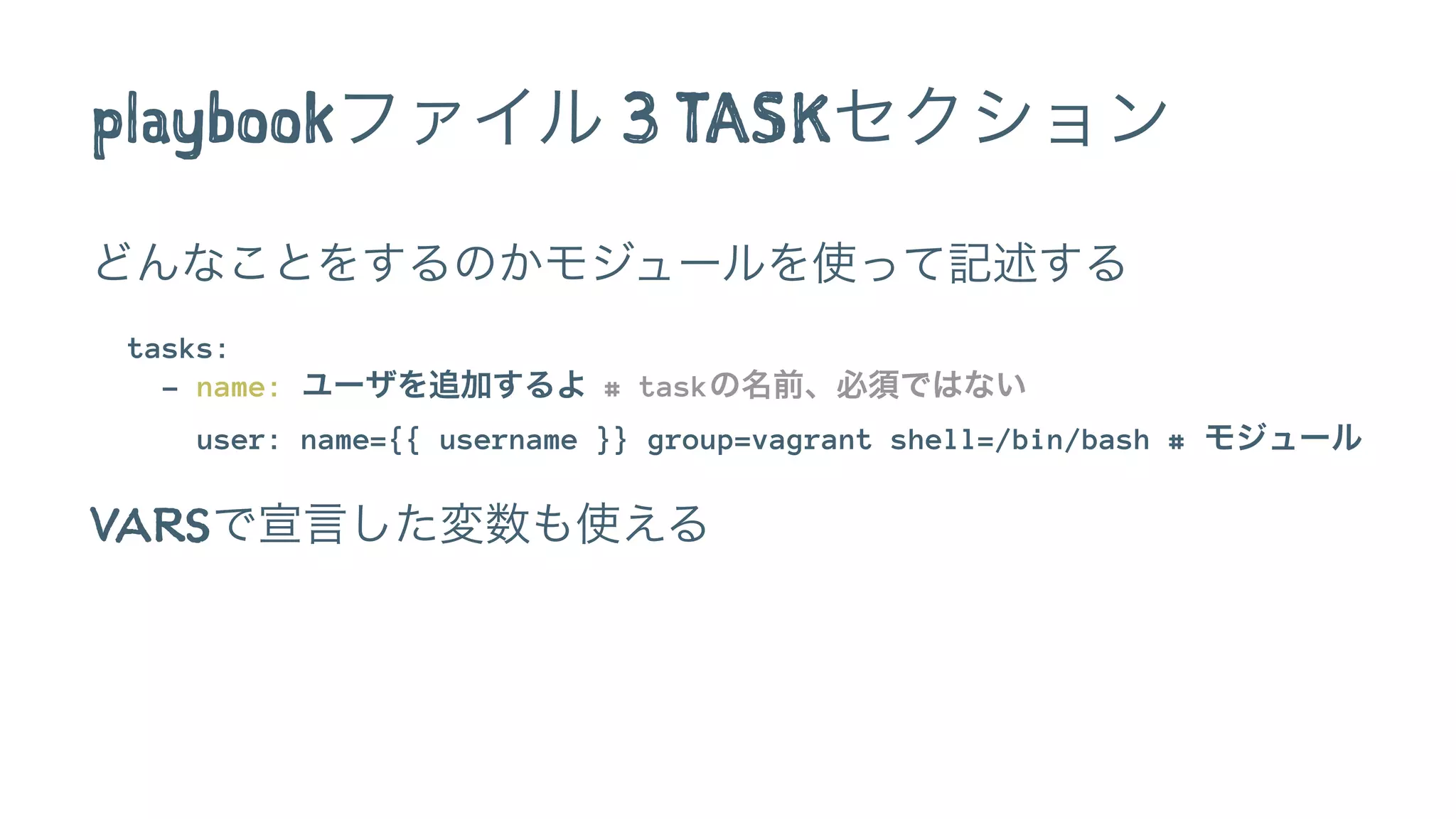 playbookファイル 3 TASKセクション

どんなことをするのかモジュールを使って記述する

tasks:
  - name: ユーザを追加するよ # taskの名前、必須ではない
    user: name={{ username }} group=vagrant shell=/bin/bash # モジュール

VARSで宣言した変数も使える